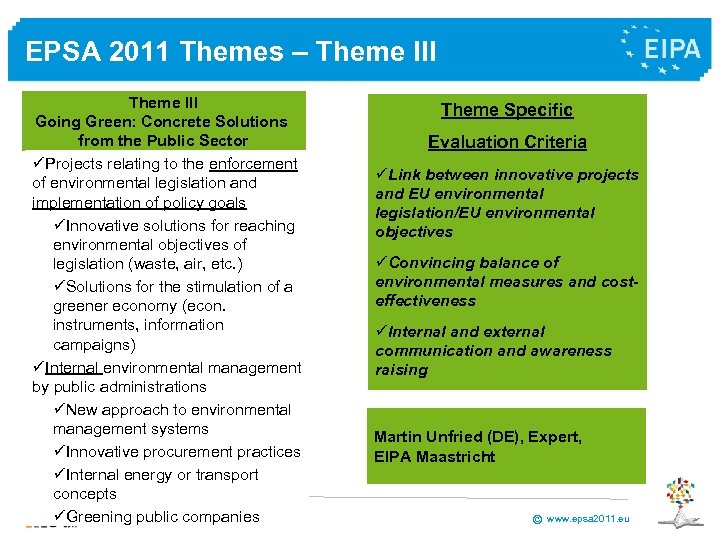 EPSA 2011 Themes – Theme III

EIPA

Theme III
Going Green: Concrete Solutions from the Public Sector

✓Projects relating to the enforcement of environmental legislation and implementation of policy goals

✓Innovative solutions for reaching environmental objectives of legislation (waste, air, etc.)

✓Solutions for the stimulation of a greener economy (econ. instruments, information campaigns)

✓Internal environmental management by public administrations

✓New approach to environmental management systems

✓Innovative procurement practices

✓Internal energy or transport concepts

✓Greening public companies

Theme Specific

Evaluation Criteria

✓Link between innovative projects and EU environmental legislation/EU environmental objectives

✓Convincing balance of environmental measures and cost-effectiveness

✓Internal and external communication and awareness raising

Martin Unfried (DE), Expert, EIPA Maastricht

© www.epsa2011.eu